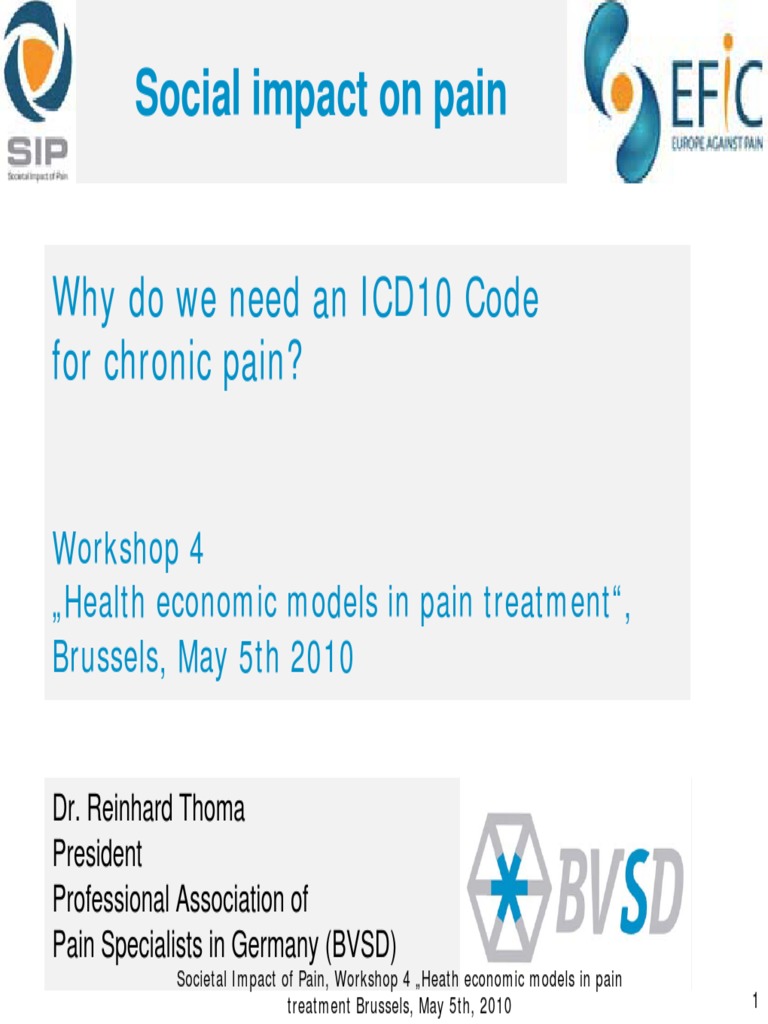 SIP
Societal Impact of Pain

Social impact on pain

EFIC
EUROPE AGAINST PAIN

Why do we need an ICD10 Code for chronic pain?

Workshop 4
„Health economic models in pain treatment“, Brussels, May 5th 2010

Dr. Reinhard Thoma
President
Professional Association of
Pain Specialists in Germany (BVSD)

BVSD

Societal Impact of Pain, Workshop 4 „Heath economic models in pain treatment Brussels, May 5th, 2010

1